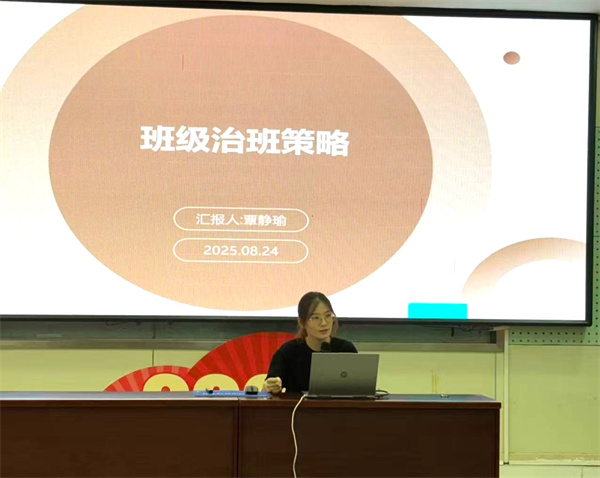 班级治班策略

汇报人:覃静瑜

2025.08.24